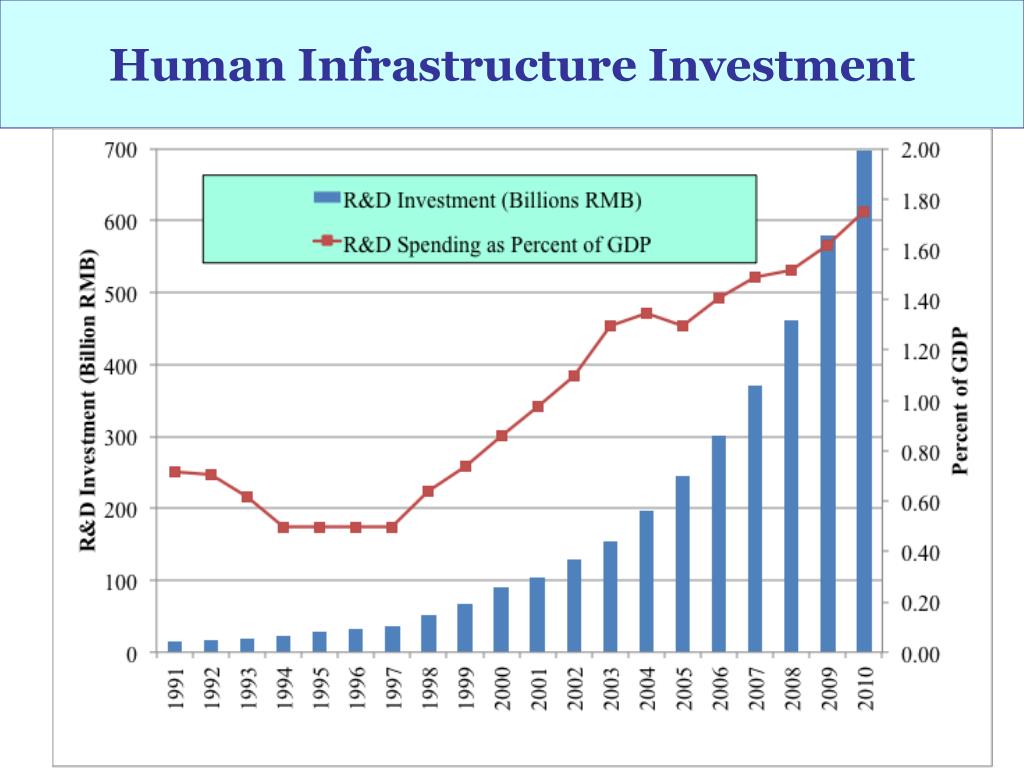 Human Infrastructure Investment

R&D Investment (Billions RMB)
R&D Spending as Percent of GDP

R&D Investment (Billion RMB)
700
600
500
400
300
200
100
0

Percent of GDP
2.00
1.80
1.60
1.40
1.20
1.00
0.80
0.60
0.40
0.20
0.00

1991
1992
1993
1994
1995
1996
1997
1998
1999
2000
2001
2002
2003
2004
2005
2006
2007
2008
2009
2010